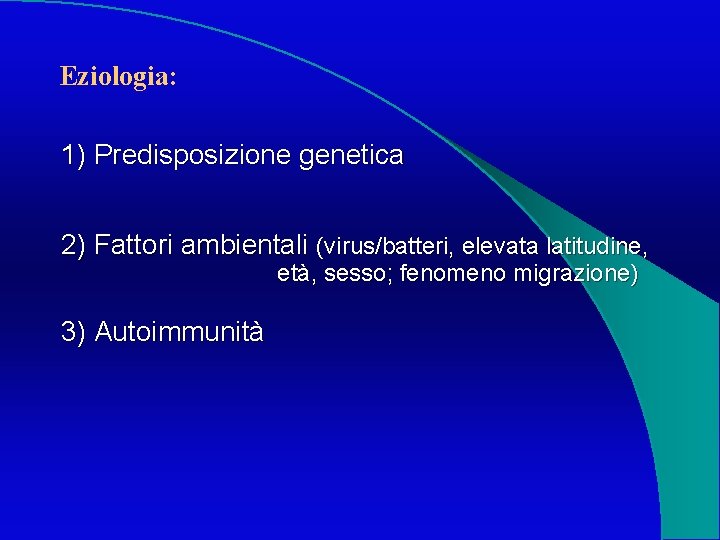 Eziologia:

1) Predisposizione genetica

2) Fattori ambientali (virus/batteri, elevata latitudine, età, sesso; fenomeno migrazione)

3) Autoimmunità